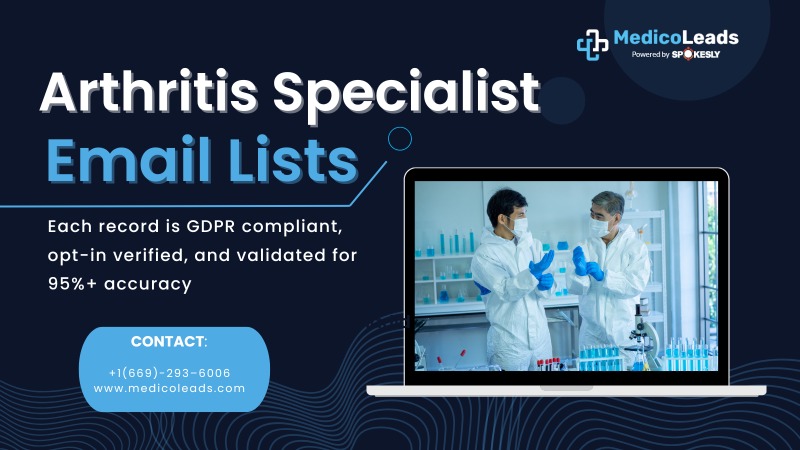 MedicoLeads
Powered by SPOKESLY

Arthritis Specialist
Email Lists

Each record is GDPR compliant, opt-in verified, and validated for 95%+ accuracy

CONTACT:

+1(669)-293-6006
www.medicoleads.com